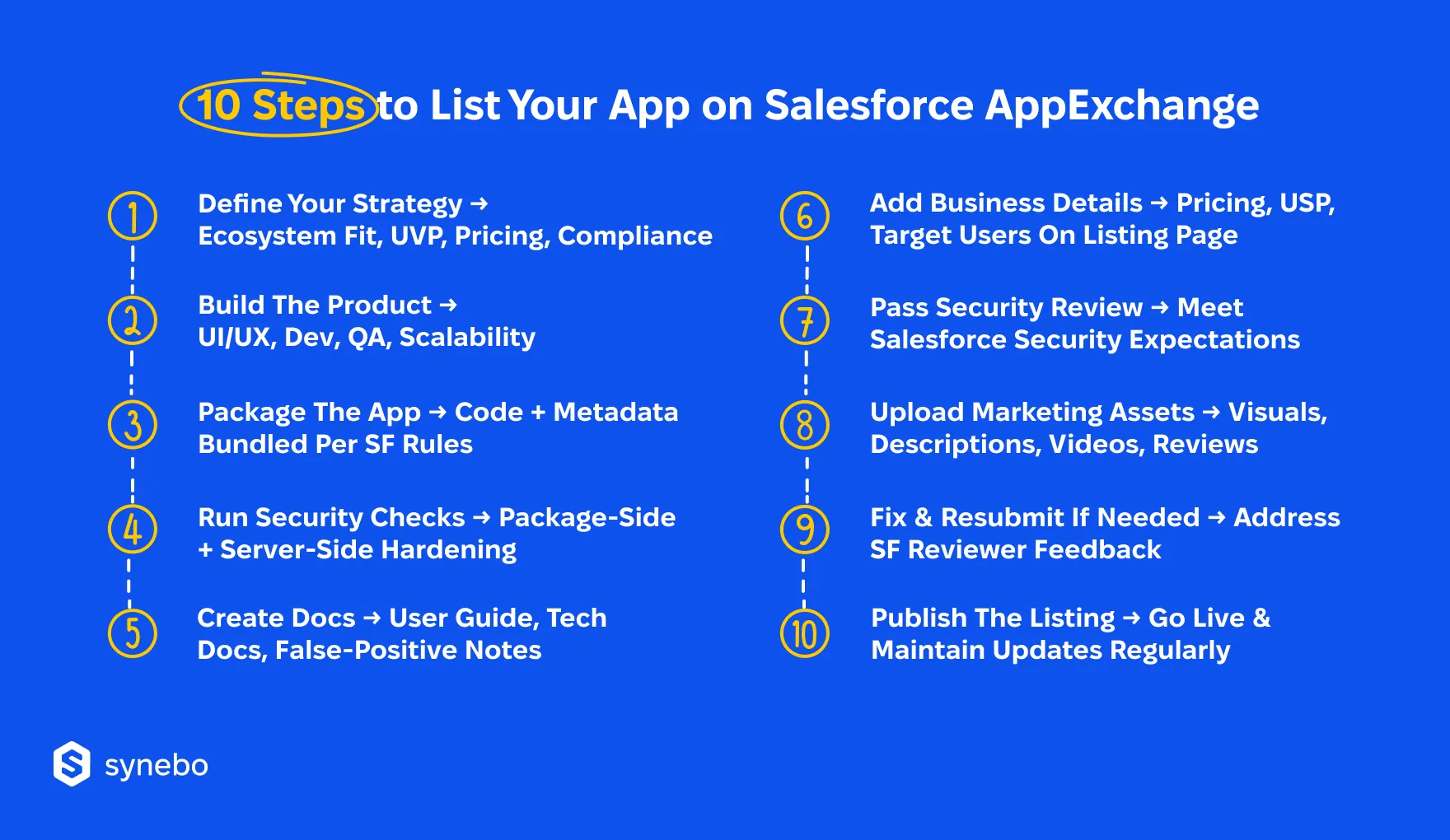 10 Steps to List Your App on Salesforce AppExchange

1 Define Your Strategy → Ecosystem Fit, UVP, Pricing, Compliance

2 Build The Product → UI/UX, Dev, QA, Scalability

3 Package The App → Code + Metadata Bundled Per SF Rules

4 Run Security Checks → Package-Side + Server-Side Hardening

5 Create Docs → User Guide, Tech Docs, False-Positive Notes

6 Add Business Details → Pricing, USP, Target Users On Listing Page

7 Pass Security Review → Meet Salesforce Security Expectations

8 Upload Marketing Assets → Visuals, Descriptions, Videos, Reviews

9 Fix & Resubmit If Needed → Address SF Reviewer Feedback

10 Publish The Listing → Go Live & Maintain Updates Regularly

synebo